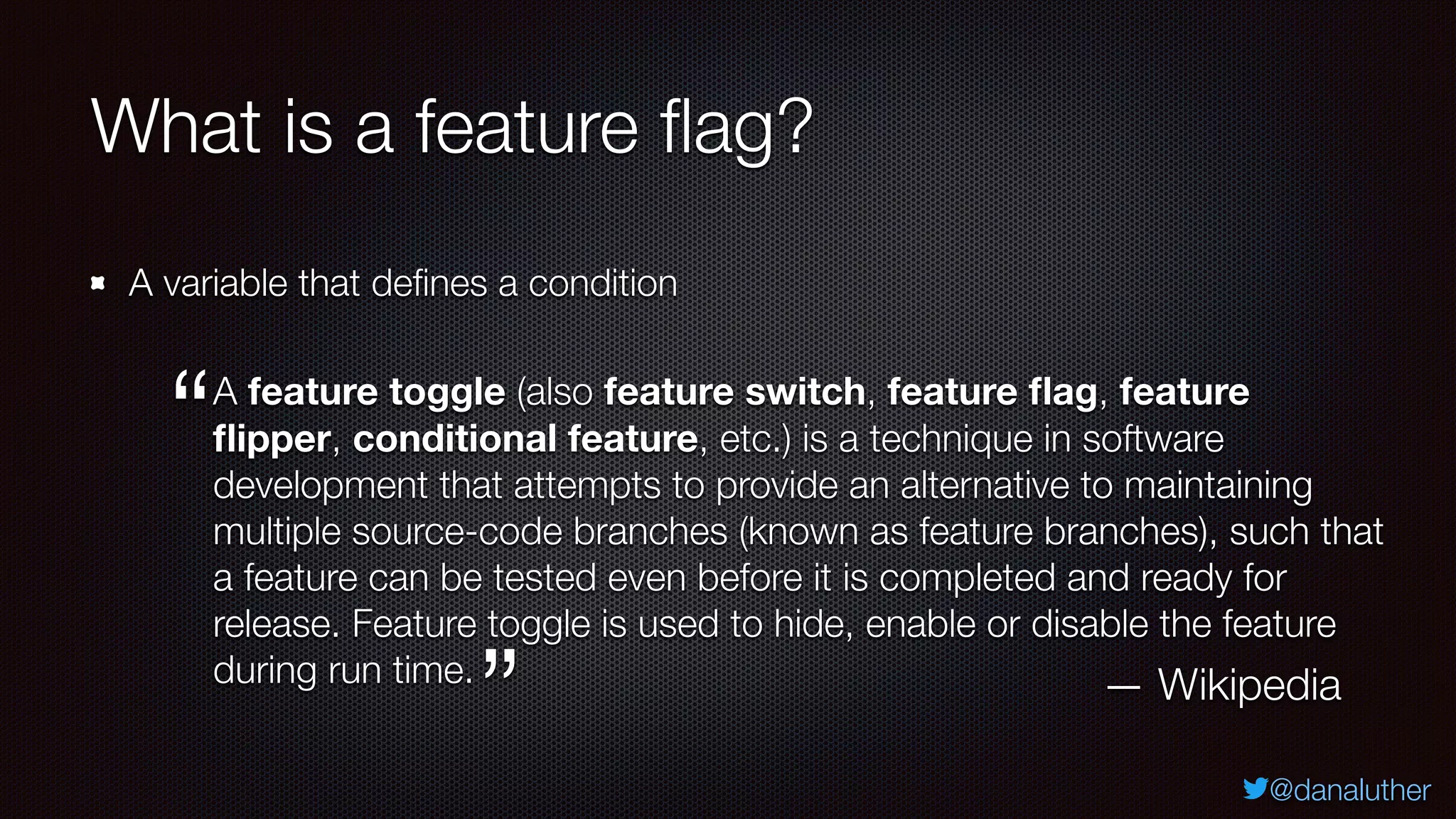 What is a feature flag?

A variable that defines a condition

“A feature toggle (also feature switch, feature flag, feature flipper, conditional feature, etc.) is a technique in software development that attempts to provide an alternative to maintaining multiple source-code branches (known as feature branches), such that a feature can be tested even before it is completed and ready for release. Feature toggle is used to hide, enable or disable the feature during run time.”

— Wikipedia

@danaluther